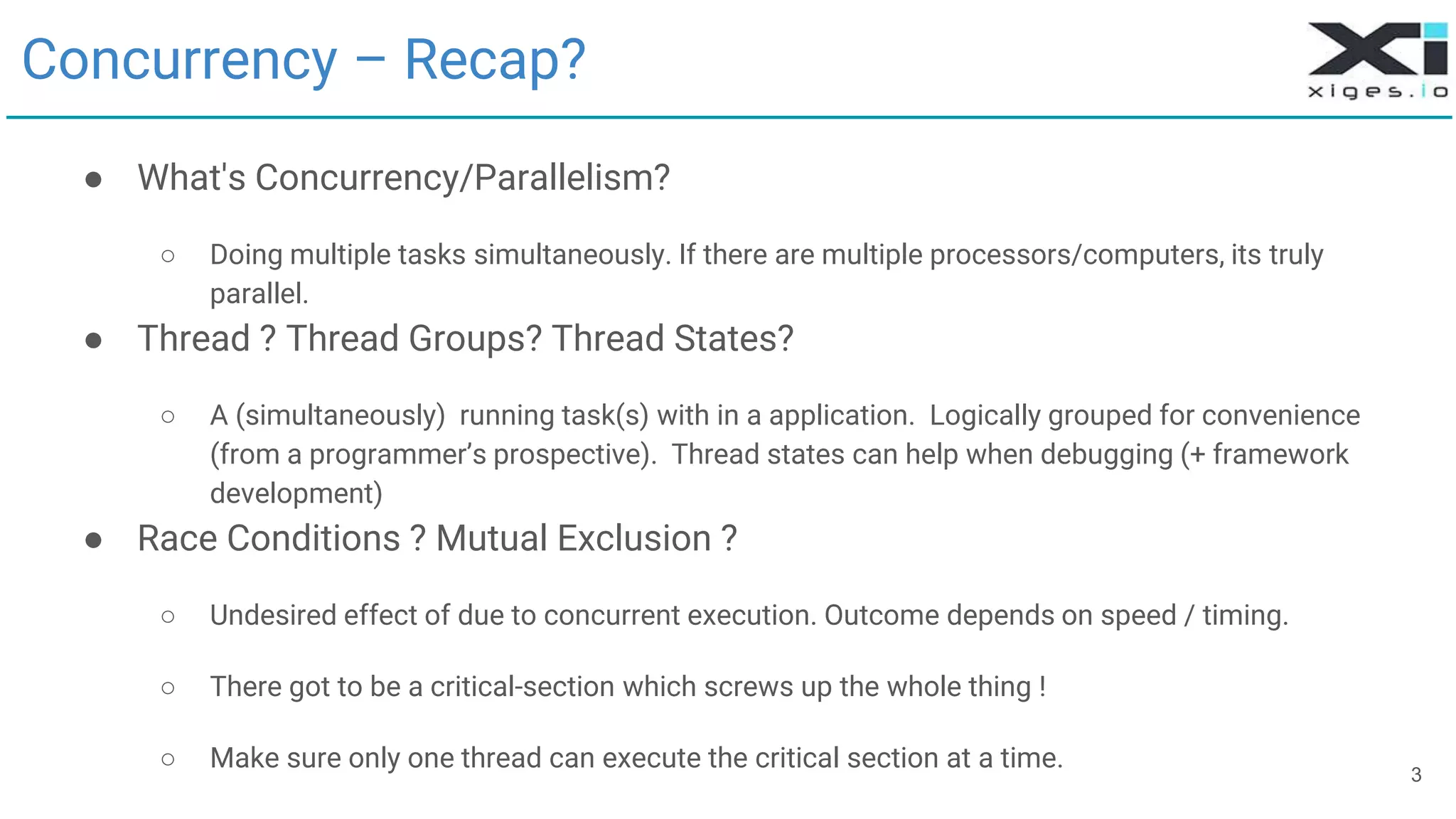 Concurrency – Recap?

Xi
xiges.io

● What's Concurrency/Parallelism?

○ Doing multiple tasks simultaneously. If there are multiple processors/computers, its truly parallel.

● Thread ? Thread Groups? Thread States?

○ A (simultaneously) running task(s) with in a application. Logically grouped for convenience (from a programmer's prospective). Thread states can help when debugging (+ framework development)

● Race Conditions ? Mutual Exclusion ?

○ Undesired effect of due to concurrent execution. Outcome depends on speed / timing.

○ There got to be a critical-section which screws up the whole thing !

○ Make sure only one thread can execute the critical section at a time.

3